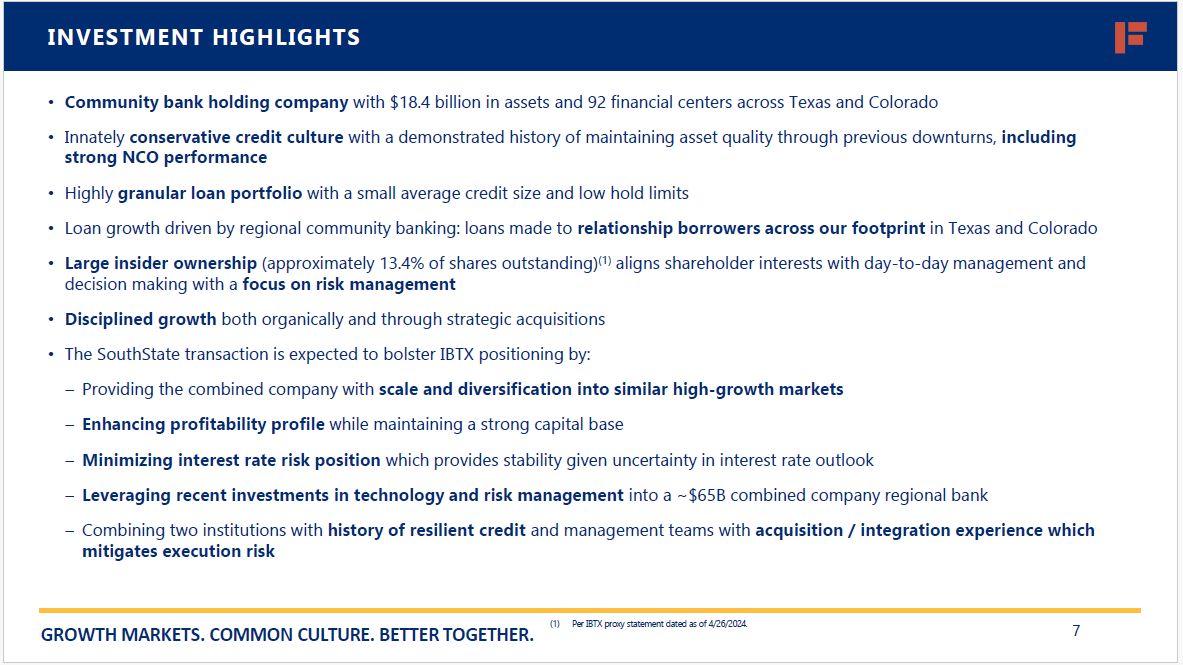 INVESTMENT HIGHLIGHTS

• Community bank holding company with $18.4 billion in assets and 92 financial centers across Texas and Colorado

• Innately conservative credit culture with a demonstrated history of maintaining asset quality through previous downturns, including strong NCO performance

• Highly granular loan portfolio with a small average credit size and low hold limits

• Loan growth driven by regional community banking: loans made to relationship borrowers across our footprint in Texas and Colorado

• Large insider ownership (approximately 13.4% of shares outstanding)$^{(1)}$ aligns shareholder interests with day-to-day management and decision making with a focus on risk management

• Disciplined growth both organically and through strategic acquisitions

• The SouthState transaction is expected to bolster IBTX positioning by:

– Providing the combined company with scale and diversification into similar high-growth markets

– Enhancing profitability profile while maintaining a strong capital base

– Minimizing interest rate risk position which provides stability given uncertainty in interest rate outlook

– Leveraging recent investments in technology and risk management into a ~$65B combined company regional bank

– Combining two institutions with history of resilient credit and management teams with acquisition / integration experience which mitigates execution risk

GROWTH MARKETS. COMMON CULTURE. BETTER TOGETHER.

(1) Per IBTX proxy statement dated as of 4/26/2024.

7